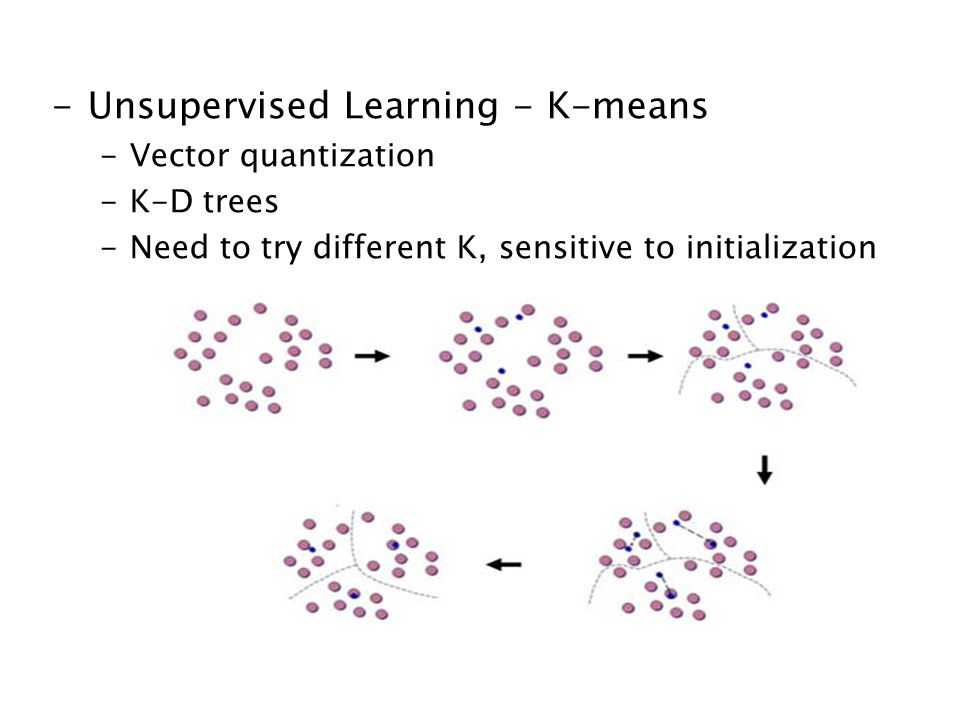 - Unsupervised Learning - K-means
  - Vector quantization
  - K-D trees
  - Need to try different K, sensitive to initialization